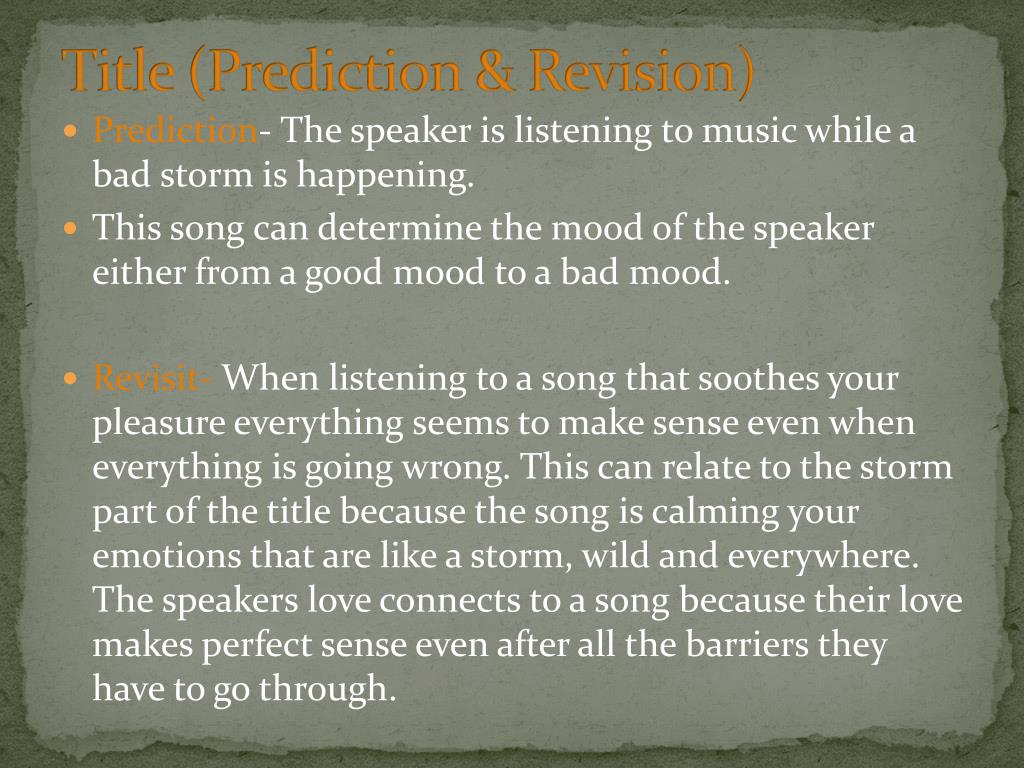 Title (Prediction & Revision)

Prediction- The speaker is listening to music while a bad storm is happening.

This song can determine the mood of the speaker either from a good mood to a bad mood.

Revisit- When listening to a song that soothes your pleasure everything seems to make sense even when everything is going wrong. This can relate to the storm part of the title because the song is calming your emotions that are like a storm, wild and everywhere. The speakers love connects to a song because their love makes perfect sense even after all the barriers they have to go through.